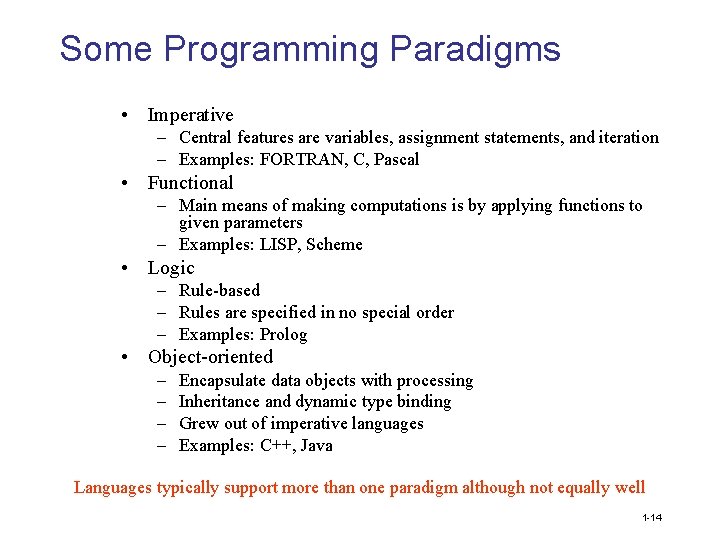 Some Programming Paradigms

• Imperative
– Central features are variables, assignment statements, and iteration
– Examples: FORTRAN, C, Pascal
• Functional
– Main means of making computations is by applying functions to given parameters
– Examples: LISP, Scheme
• Logic
– Rule-based
– Rules are specified in no special order
– Examples: Prolog
• Object-oriented
– Encapsulate data objects with processing
– Inheritance and dynamic type binding
– Grew out of imperative languages
– Examples: C++, Java

Languages typically support more than one paradigm although not equally well

1-14